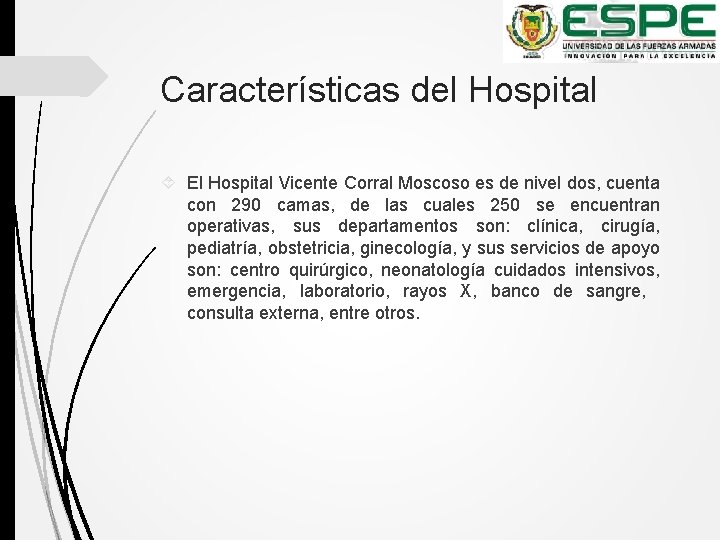 ESPE
UNIVERSIDAD DE LAS FUERZAS ARMADAS
INNOVACIÓN PARA LA EXCELENCIA

Características del Hospital

El Hospital Vicente Corral Moscoso es de nivel dos, cuenta con 290 camas, de las cuales 250 se encuentran operativas, sus departamentos son: clínica, cirugía, pediatría, obstetricia, ginecología, y sus servicios de apoyo son: centro quirúrgico, neonatología cuidados intensivos, emergencia, laboratorio, rayos X, banco de sangre, consulta externa, entre otros.